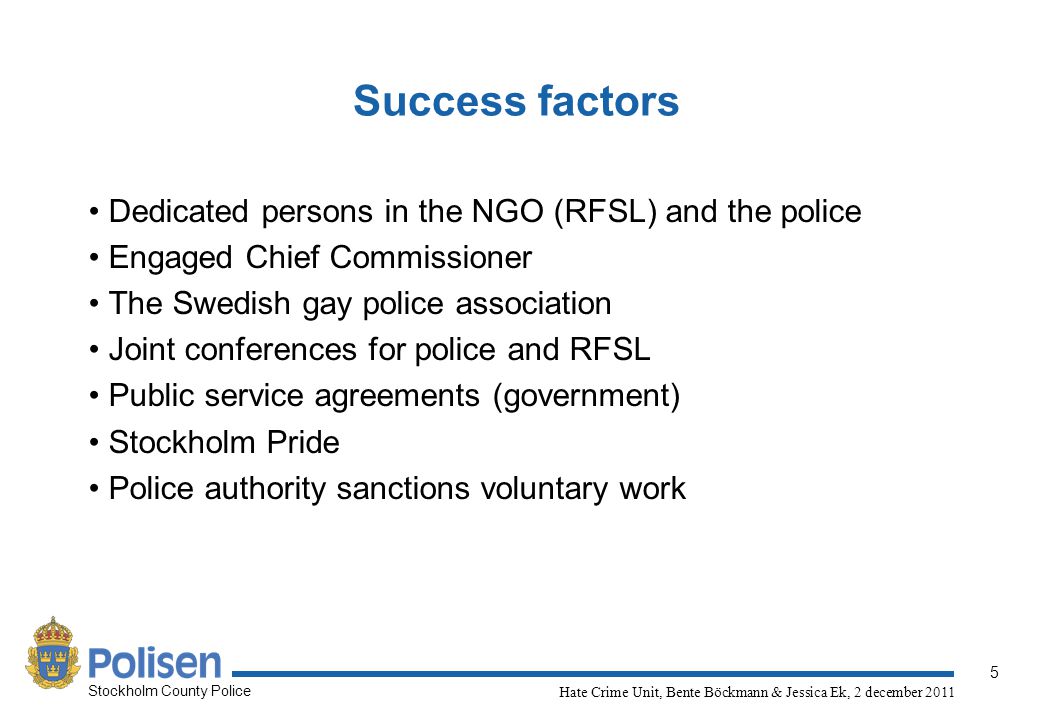 Success factors

• Dedicated persons in the NGO (RFSL) and the police
• Engaged Chief Commissioner
• The Swedish gay police association
• Joint conferences for police and RFSL
• Public service agreements (government)
• Stockholm Pride
• Police authority sanctions voluntary work

Polisen
Stockholm County Police

5

Hate Crime Unit, Bente Böckmann & Jessica Ek, 2 december 2011